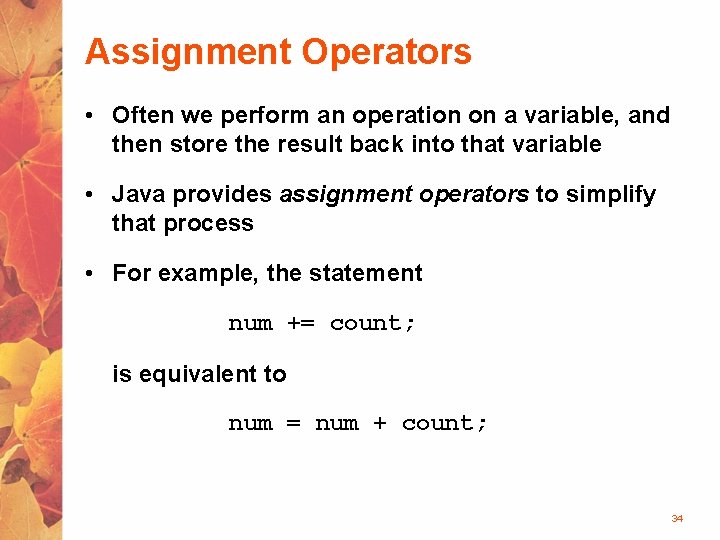 Assignment Operators

• Often we perform an operation on a variable, and then store the result back into that variable

• Java provides assignment operators to simplify that process

• For example, the statement

num += count;

is equivalent to

num = num + count;

34